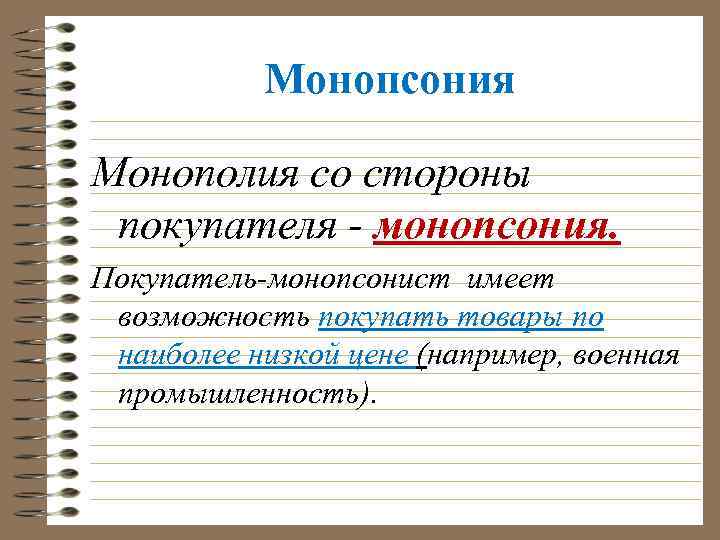 Монопсония

Монополия со стороны покупателя - монопсония.

Покупатель-монопсонист имеет возможность покупать товары по наиболее низкой цене (например, военная промышленность).